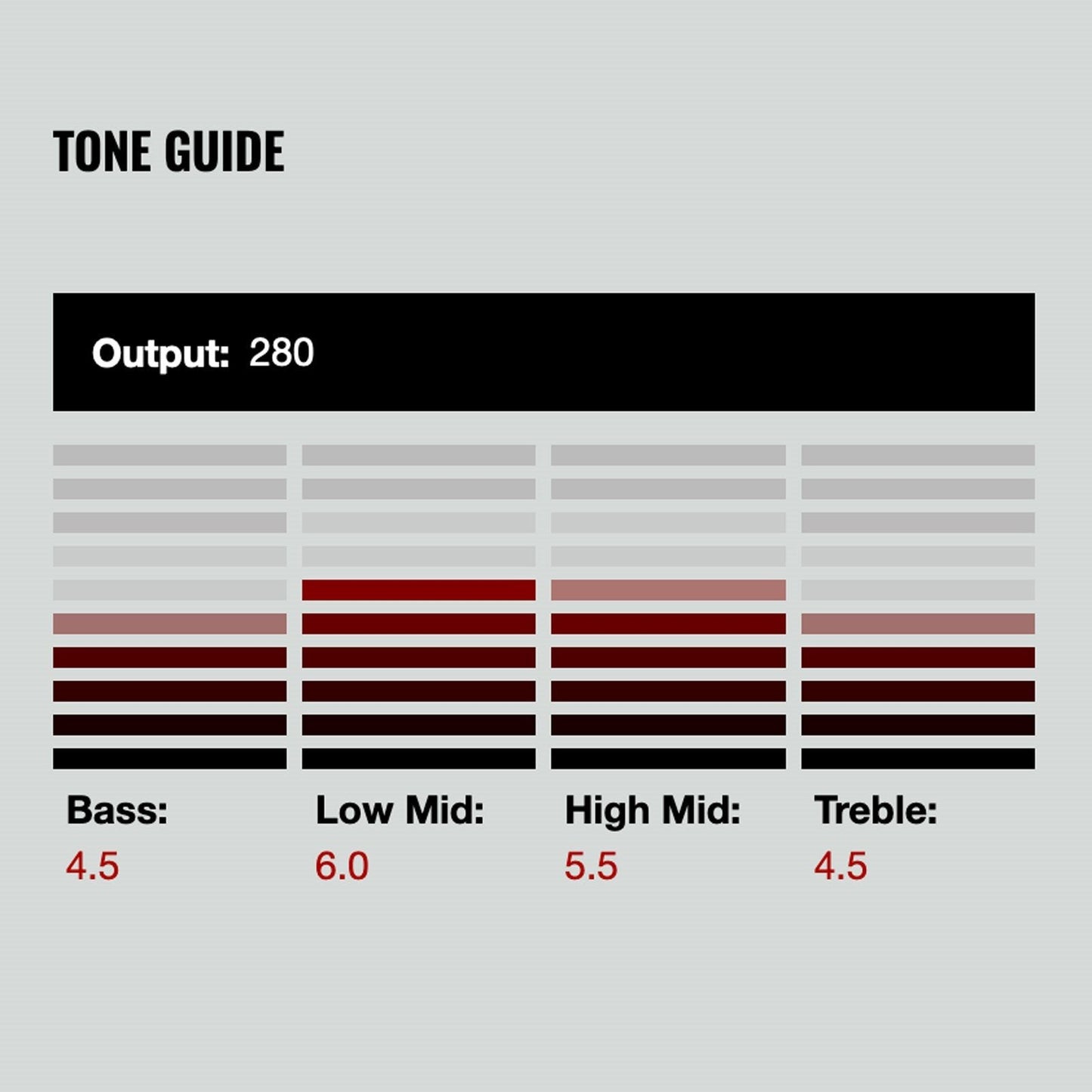 TONE GUIDE

Output: 280

Bass:
4.5

Low Mid:
6.0

High Mid:
5.5

Treble:
4.5